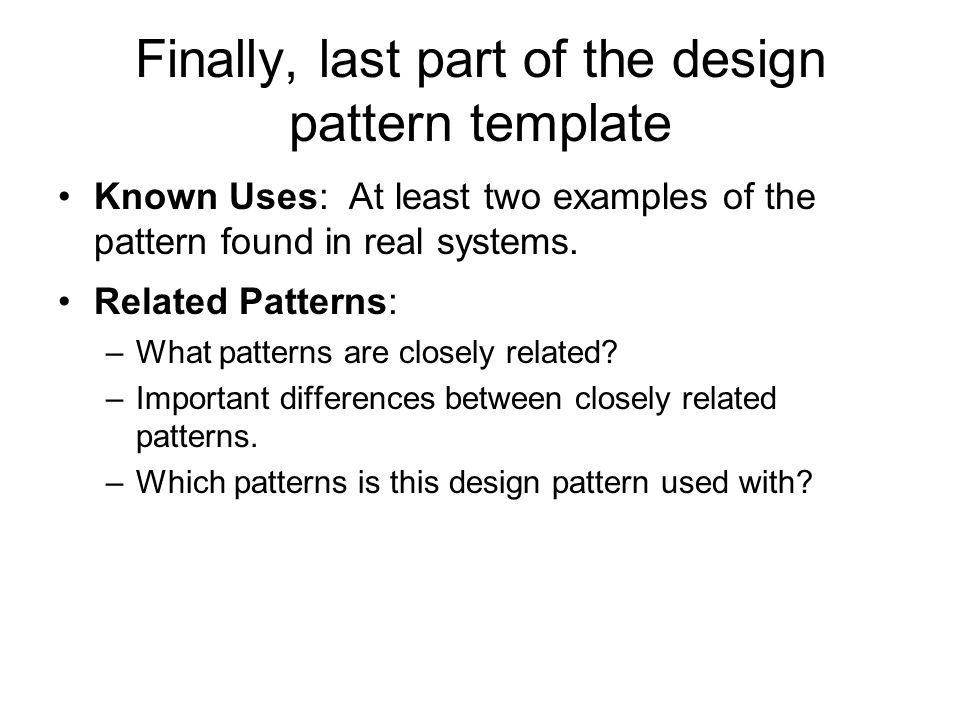 Finally, last part of the design pattern template

• Known Uses: At least two examples of the pattern found in real systems.

• Related Patterns:
– What patterns are closely related?
– Important differences between closely related patterns.
– Which patterns is this design pattern used with?